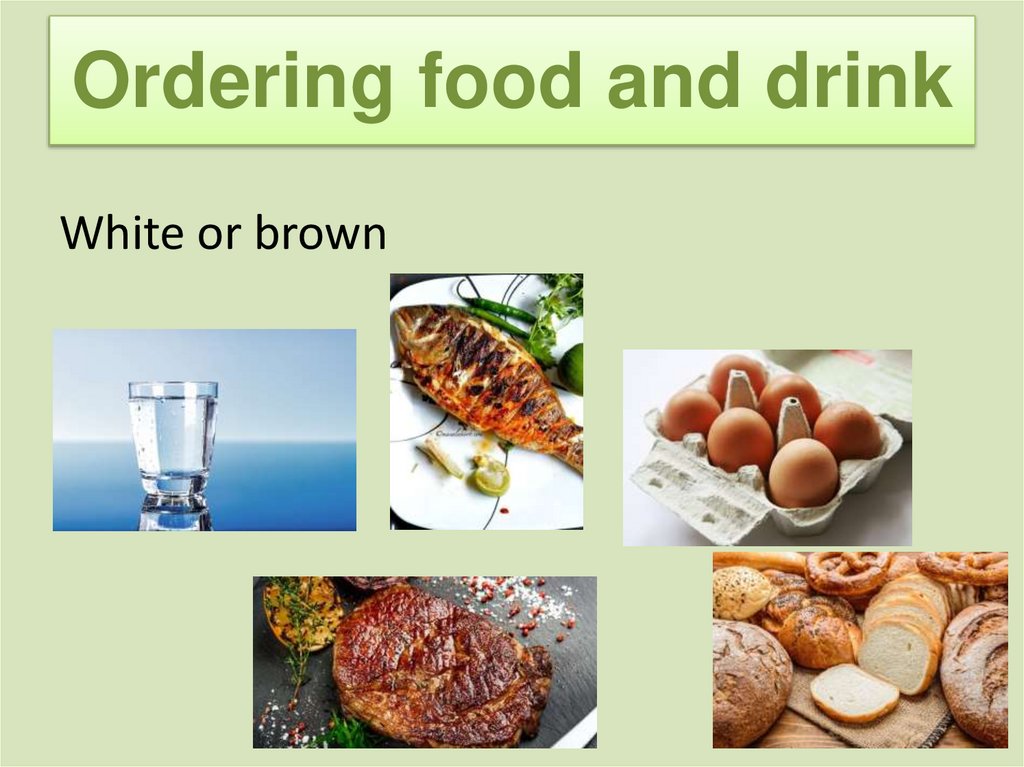 Ordering food and drink

White or brown